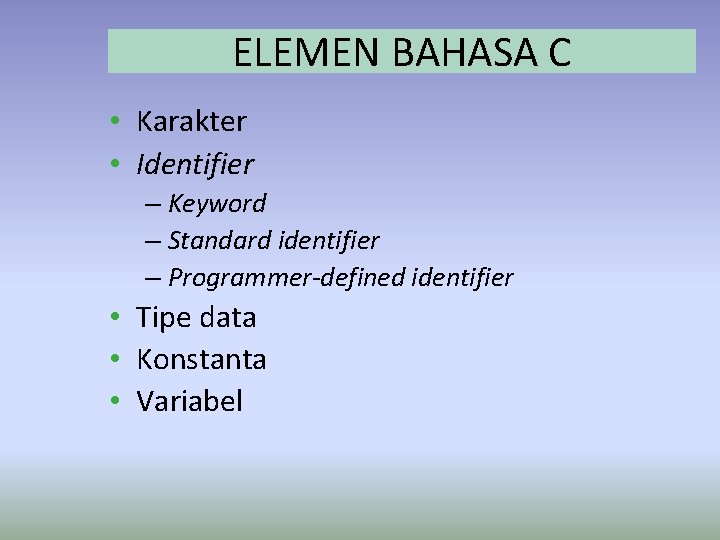 ELEMEN BAHASA C

• Karakter
• Identifier
– Keyword
– Standard identifier
– Programmer-defined identifier
• Tipe data
• Konstanta
• Variabel